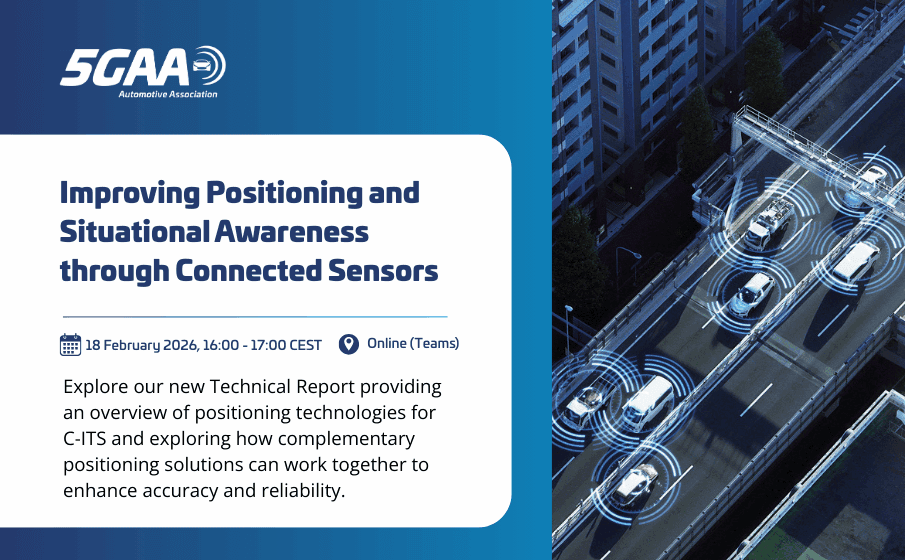 5GAA
Automotive Association

Improving Positioning and Situational Awareness through Connected Sensors

18 February 2026, 16:00 - 17:00 CEST

Online (Teams)

Explore our new Technical Report providing an overview of positioning technologies for C-ITS and exploring how complementary positioning solutions can work together to enhance accuracy and reliability.